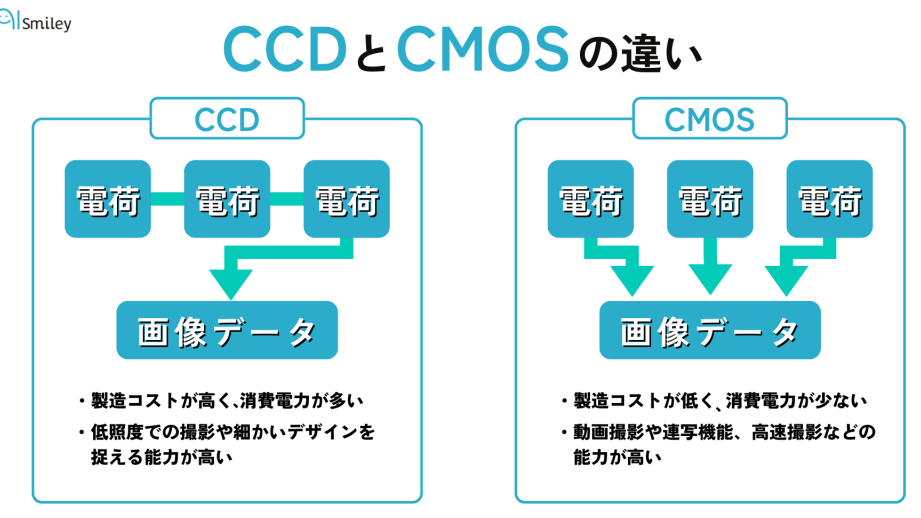 AI Smiley

CCDとCMOSの違い

CCD

電荷 電荷 電荷

画像データ

・製造コストが高く、消費電力が多い
・低照度での撮影や細かいデザインを捉える能力が高い

CMOS

電荷 電荷 電荷

画像データ

・製造コストが低く、消費電力が少ない
・動画撮影や連写機能、高速撮影などの能力が高い